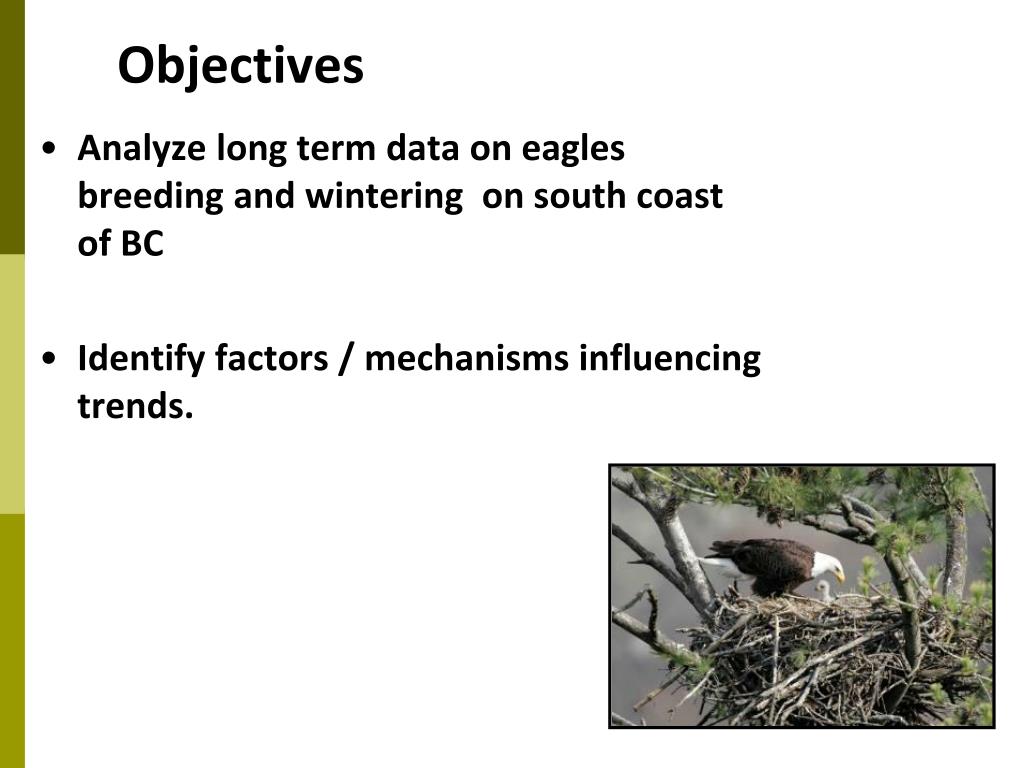 Objectives

• Analyze long term data on eagles breeding and wintering on south coast of BC

• Identify factors / mechanisms influencing trends.